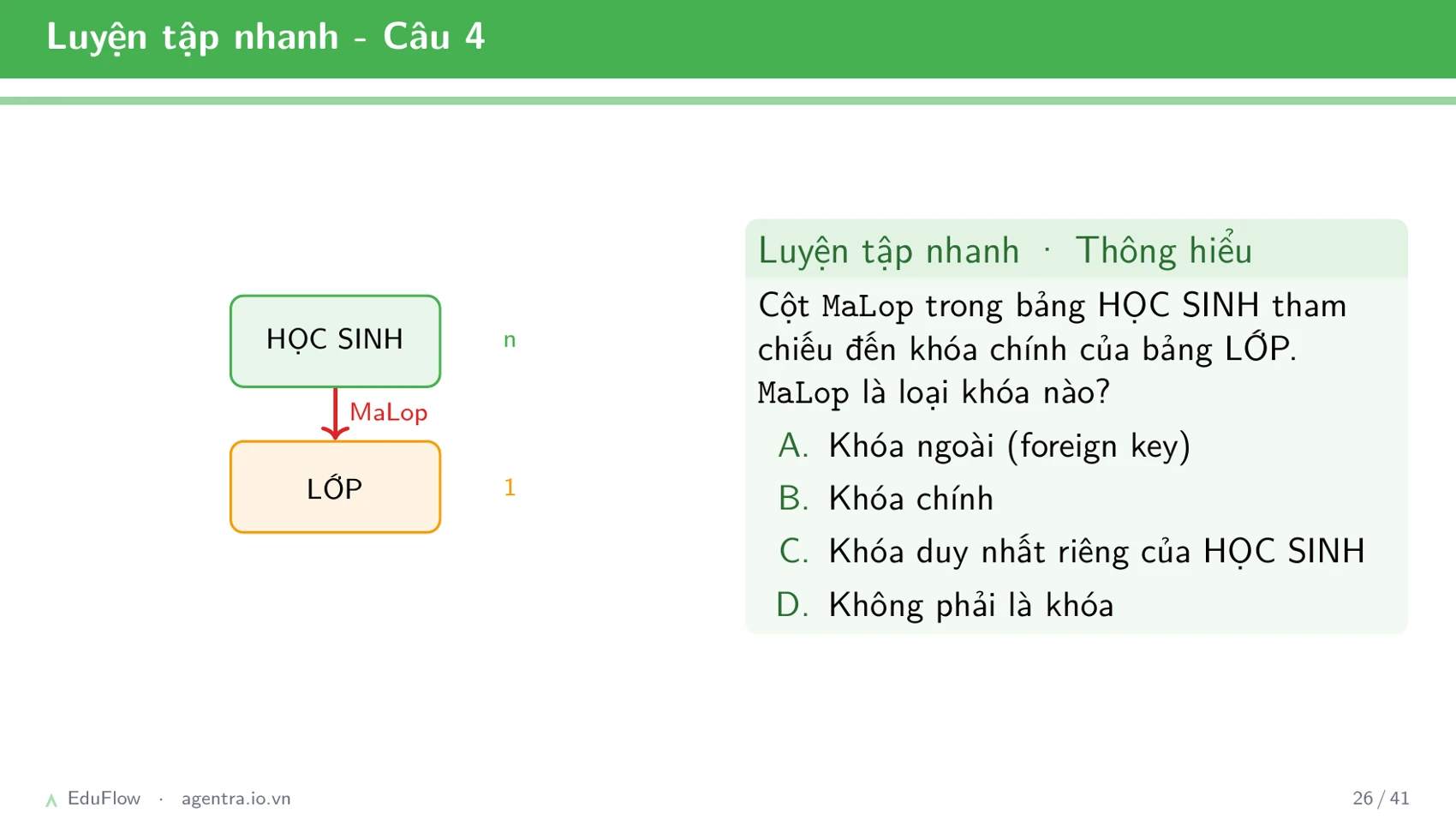 Luyện tập nhanh - Câu 4

HỌC SINH

n

MaLop

LỚP

1

Luyện tập nhanh · Thông hiểu

Cột MaLop trong bảng HỌC SINH tham chiếu đến khóa chính của bảng LỚP. MaLop là loại khóa nào?

A. Khóa ngoài (foreign key)

B. Khóa chính

C. Khóa duy nhất riêng của HỌC SINH

D. Không phải là khóa

EduFlow · agentra.io.vn

26 / 41